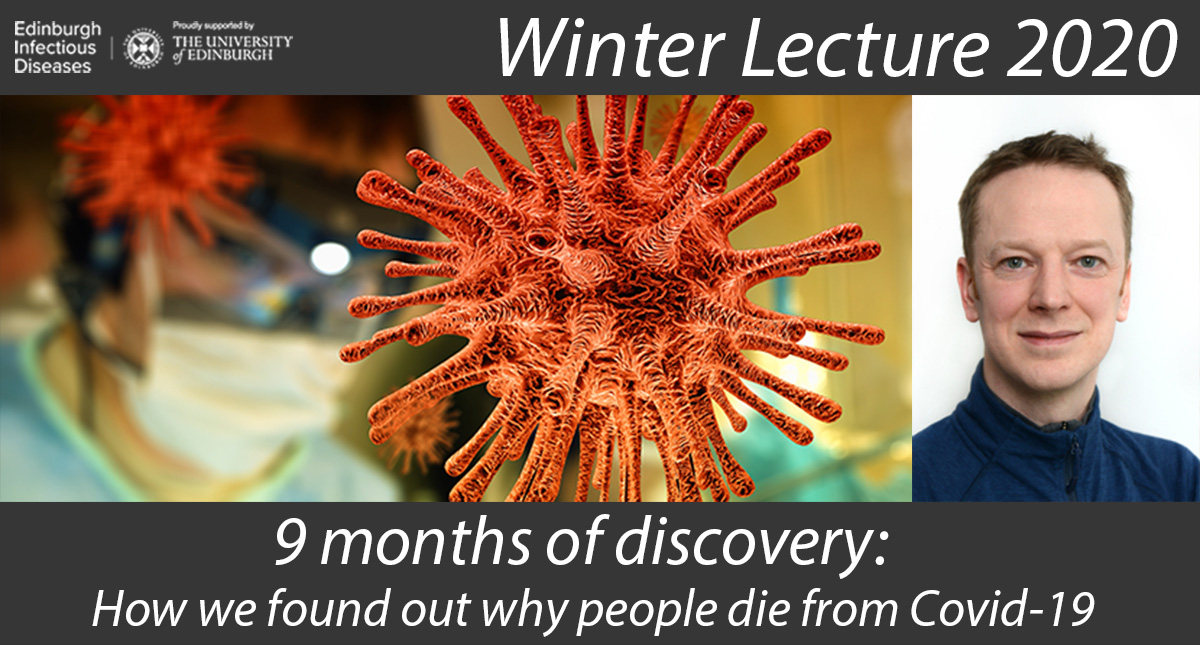 Edinburgh Infectious Diseases

Proudly supported by THE UNIVERSITY of EDINBURGH

Winter Lecture 2020

9 months of discovery:

How we found out why people die from Covid-19